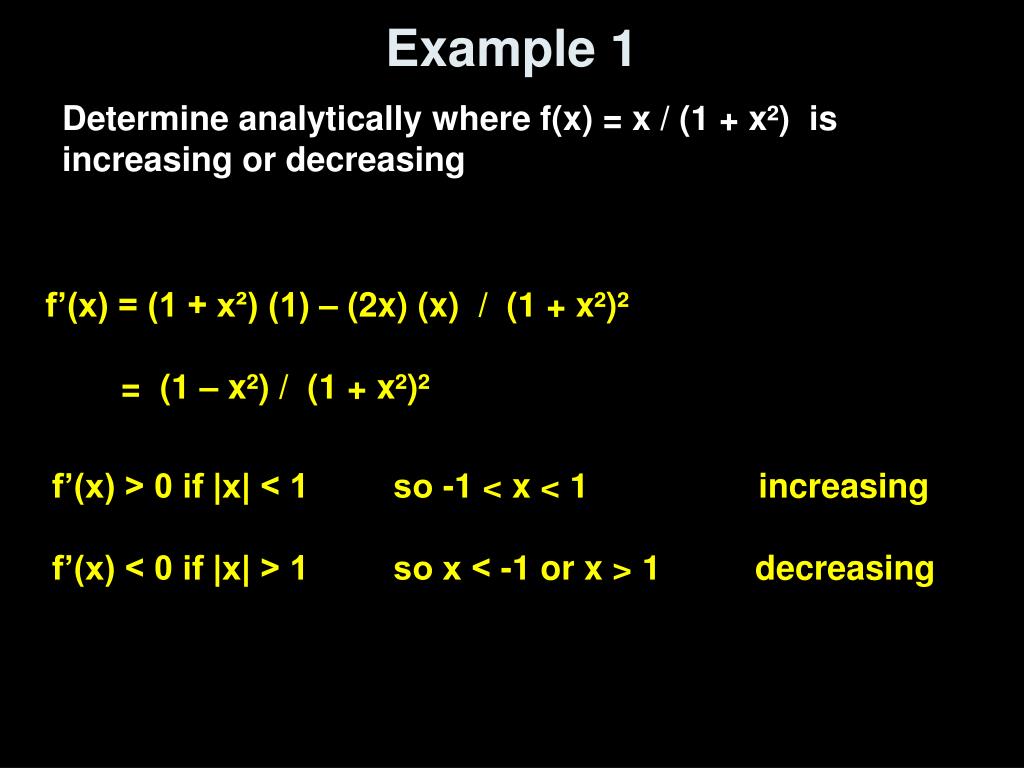 Example 1

Determine analytically where $f(x) = x / (1 + x^2)$ is increasing or decreasing

$f'(x) = (1 + x^2) (1) – (2x) (x) / (1 + x^2)^2$

$= (1 – x^2) / (1 + x^2)^2$

$f'(x) > 0$ if $|x| < 1$ so $-1 < x < 1$ increasing

$f'(x) < 0$ if $|x| > 1$ so $x < -1$ or $x > 1$ decreasing